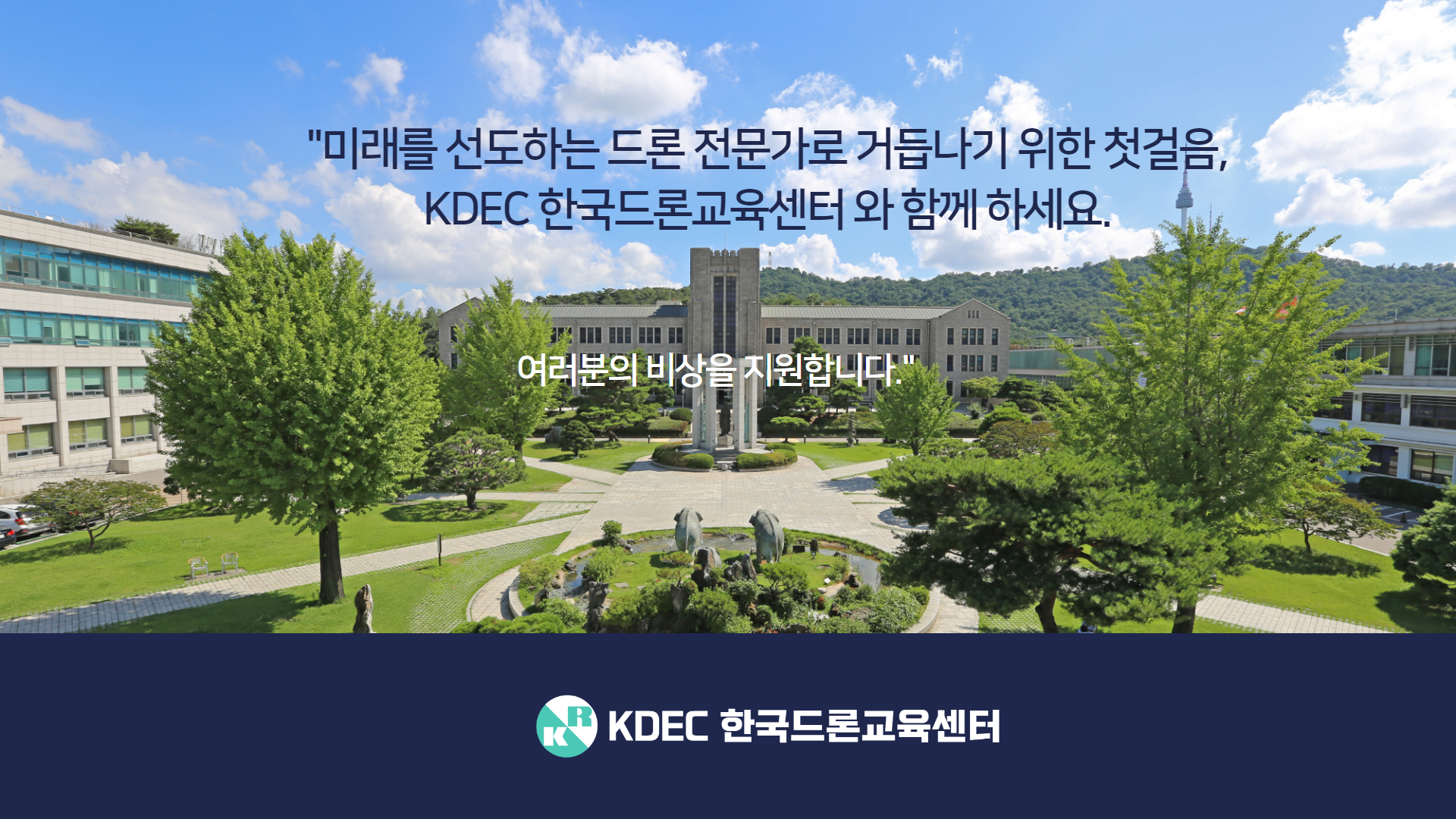 "미래를 선도하는 드론 전문가로 거듭나기 위한 첫걸음, KDEC 한국드론교육센터 와 함께 하세요.

여러분의 비상을 지원합니다."

KR

KDEC 한국드론교육센터